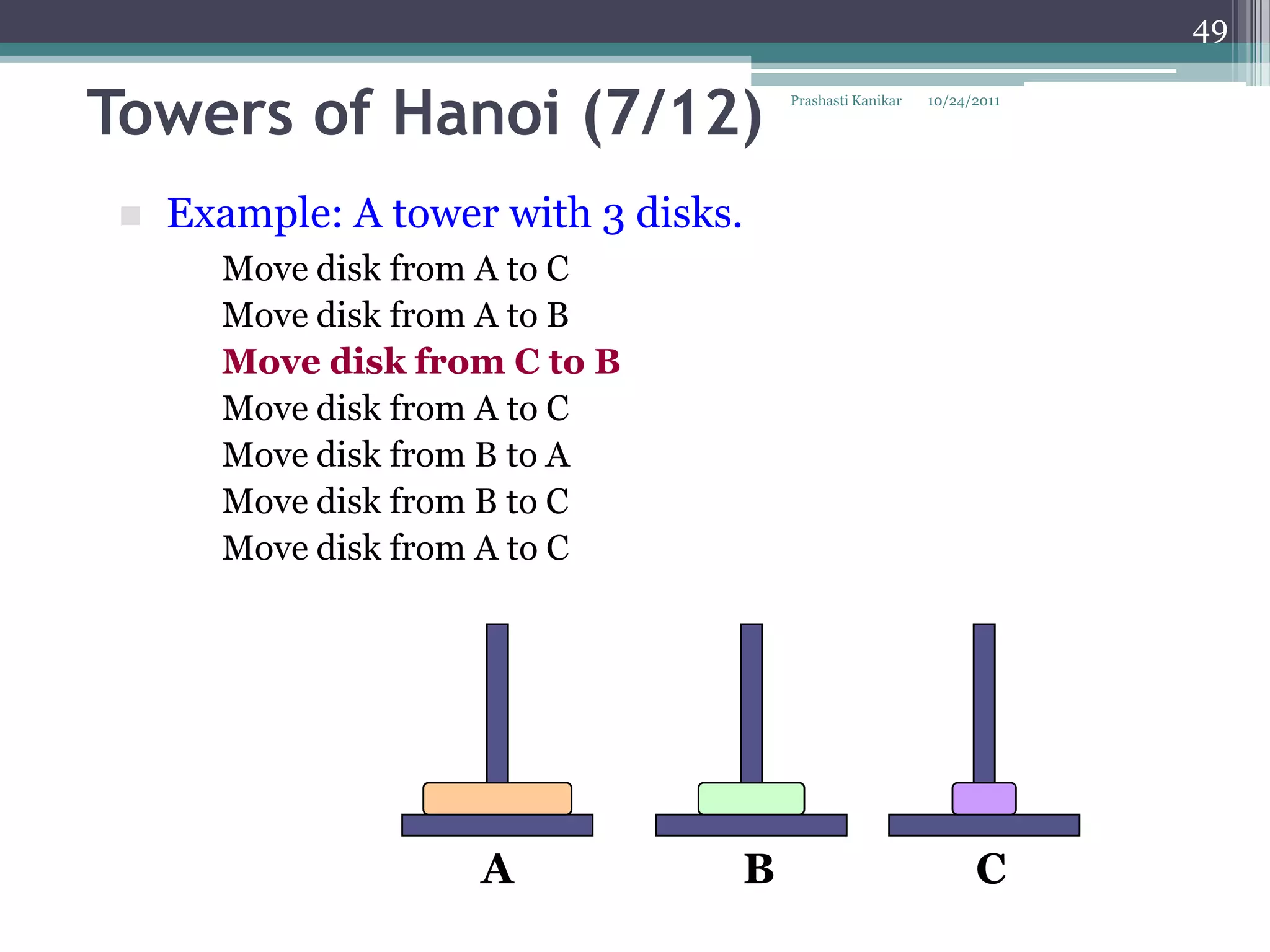 49

Towers of Hanoi (7/12)

Prashasti Kanikar 10/24/2011

Example: A tower with 3 disks.

Move disk from A to C
Move disk from A to B
Move disk from C to B
Move disk from A to C
Move disk from B to A
Move disk from B to C
Move disk from A to C

A B C